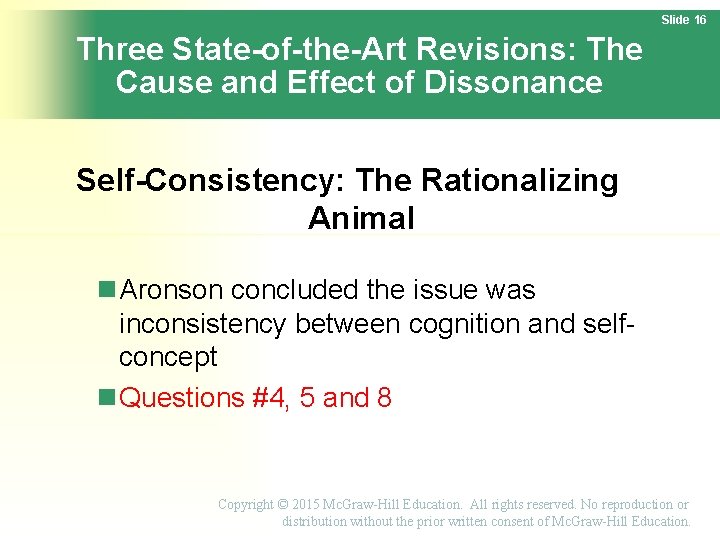 Slide 16

Three State-of-the-Art Revisions: The Cause and Effect of Dissonance

Self-Consistency: The Rationalizing Animal

Aronson concluded the issue was inconsistency between cognition and self-concept

Questions #4, 5 and 8

Copyright © 2015 McGraw-Hill Education. All rights reserved. No reproduction or distribution without the prior written consent of McGraw-Hill Education.